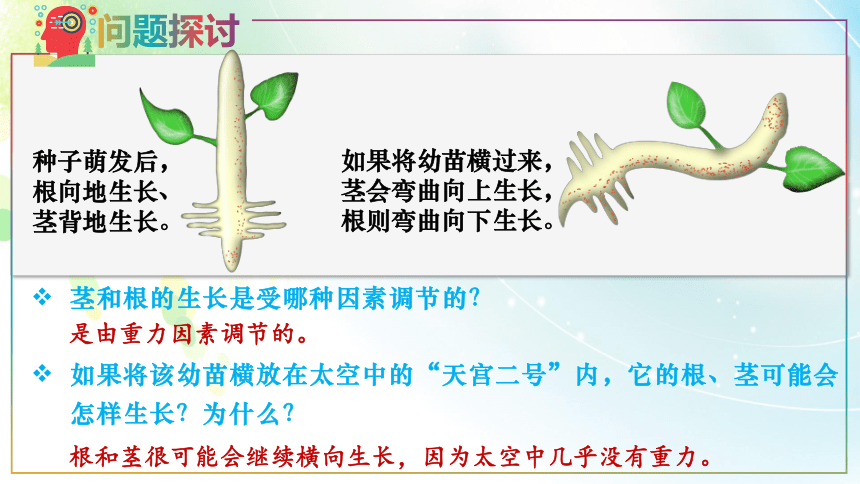 问题探讨

种子萌发后，根向地生长、茎背地生长。

如果将幼苗横过来，茎会弯曲向上生长，根则弯曲向下生长。

❖ 茎和根的生长是受哪种因素调节的？
是由重力因素调节的。

❖ 如果将该幼苗横放在太空中的“天宫二号”内，它的根、茎可能会怎样生长？为什么？
根和茎很可能会继续横向生长，因为太空中几乎没有重力。